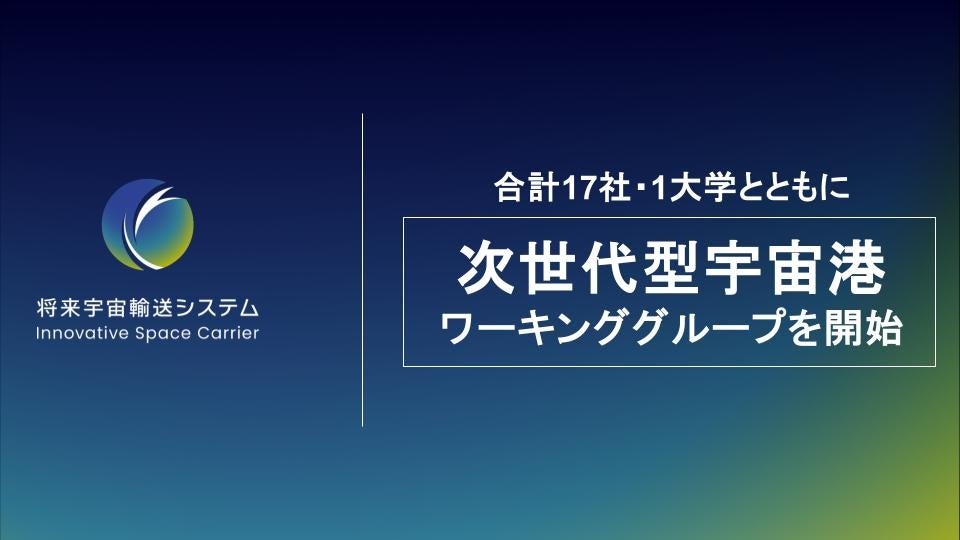 将来宇宙輸送システム
Innovative Space Carrier

合計17社・1大学とともに

次世代型宇宙港
ワーキンググループを開始